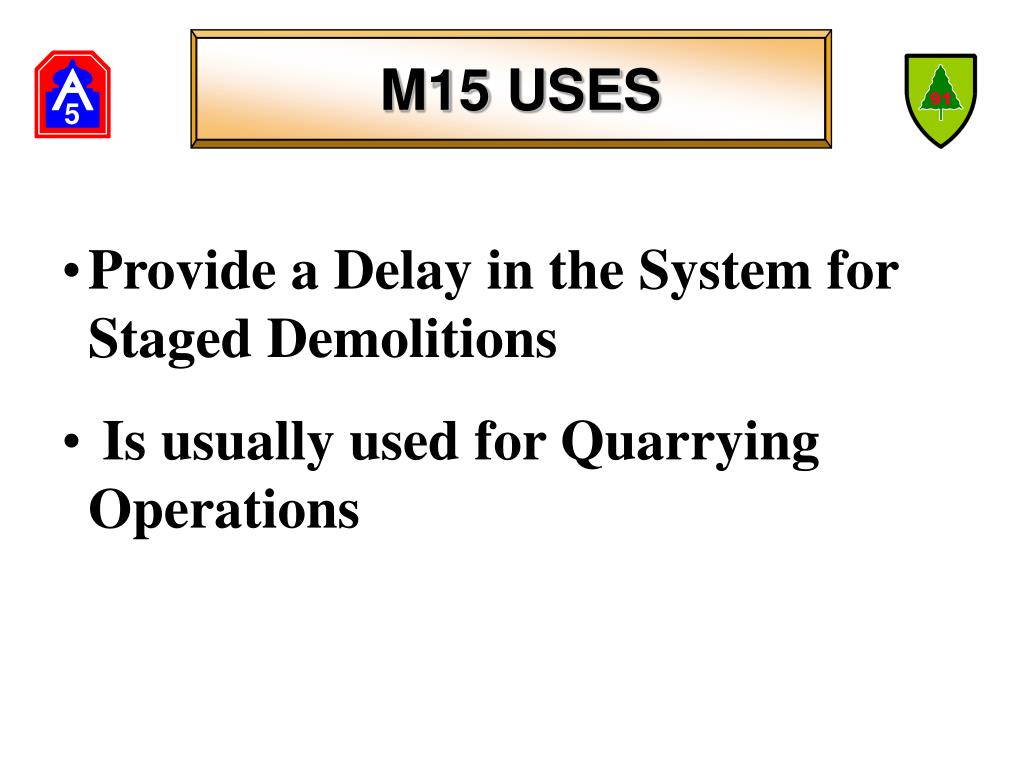 A
5

M15 USES

91

• Provide a Delay in the System for Staged Demolitions

• Is usually used for Quarrying Operations